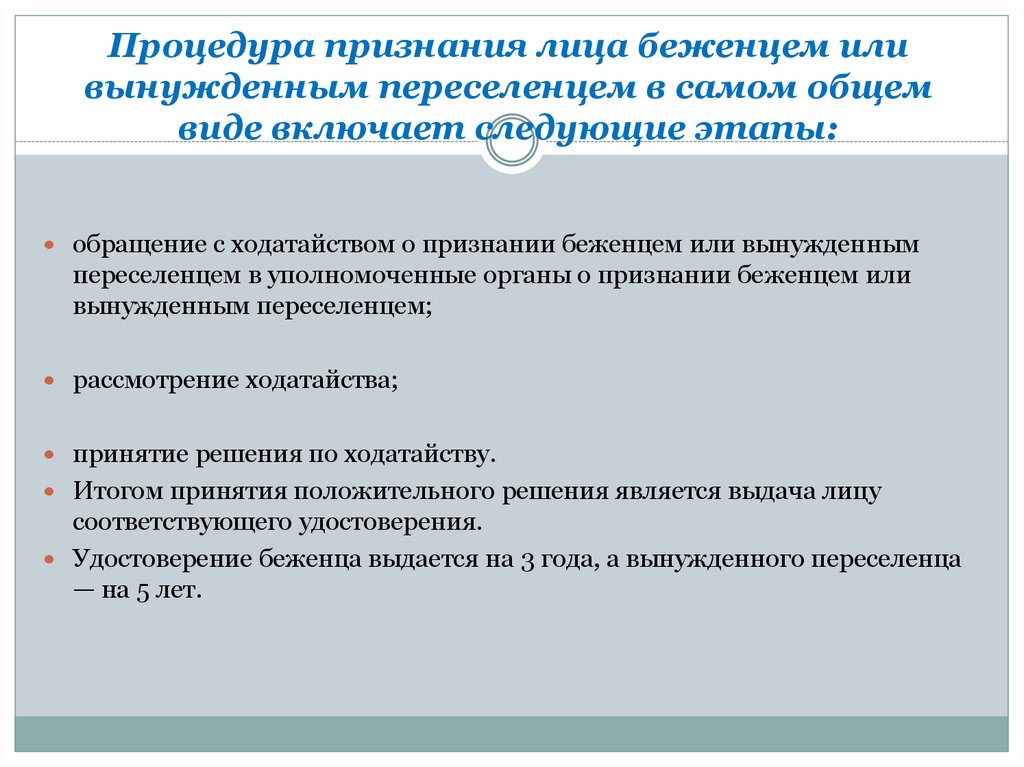 Процедура признания лица беженцем или вынужденным переселенцем в самом общем виде включает следующие этапы:

обращение с ходатайством о признании беженцем или вынужденным переселенцем в уполномоченные органы о признании беженцем или вынужденным переселенцем;

рассмотрение ходатайства;

принятие решения по ходатайству.

Итогом принятия положительного решения является выдача лицу соответствующего удостоверения.

Удостоверение беженца выдается на 3 года, а вынужденного переселенца — на 5 лет.